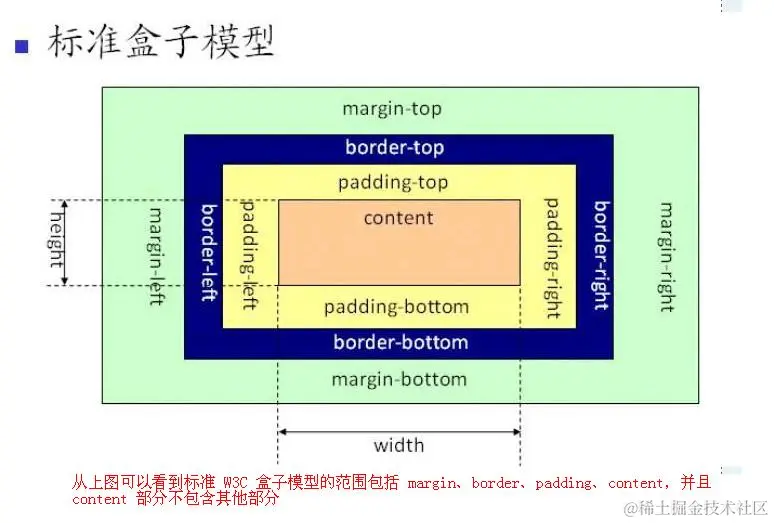 标准盒子模型

margin-top

border-top

padding-top

height

margin-left

border-left

padding-left

content

padding-right

border-right

margin-right

padding-bottom

border-bottom

margin-bottom

width

从上图可以看到标准 W3C 盒子模型的范围包括 margin、border、padding、content，并且 content 部分不包含其他部分

@稀土掘金技术社区